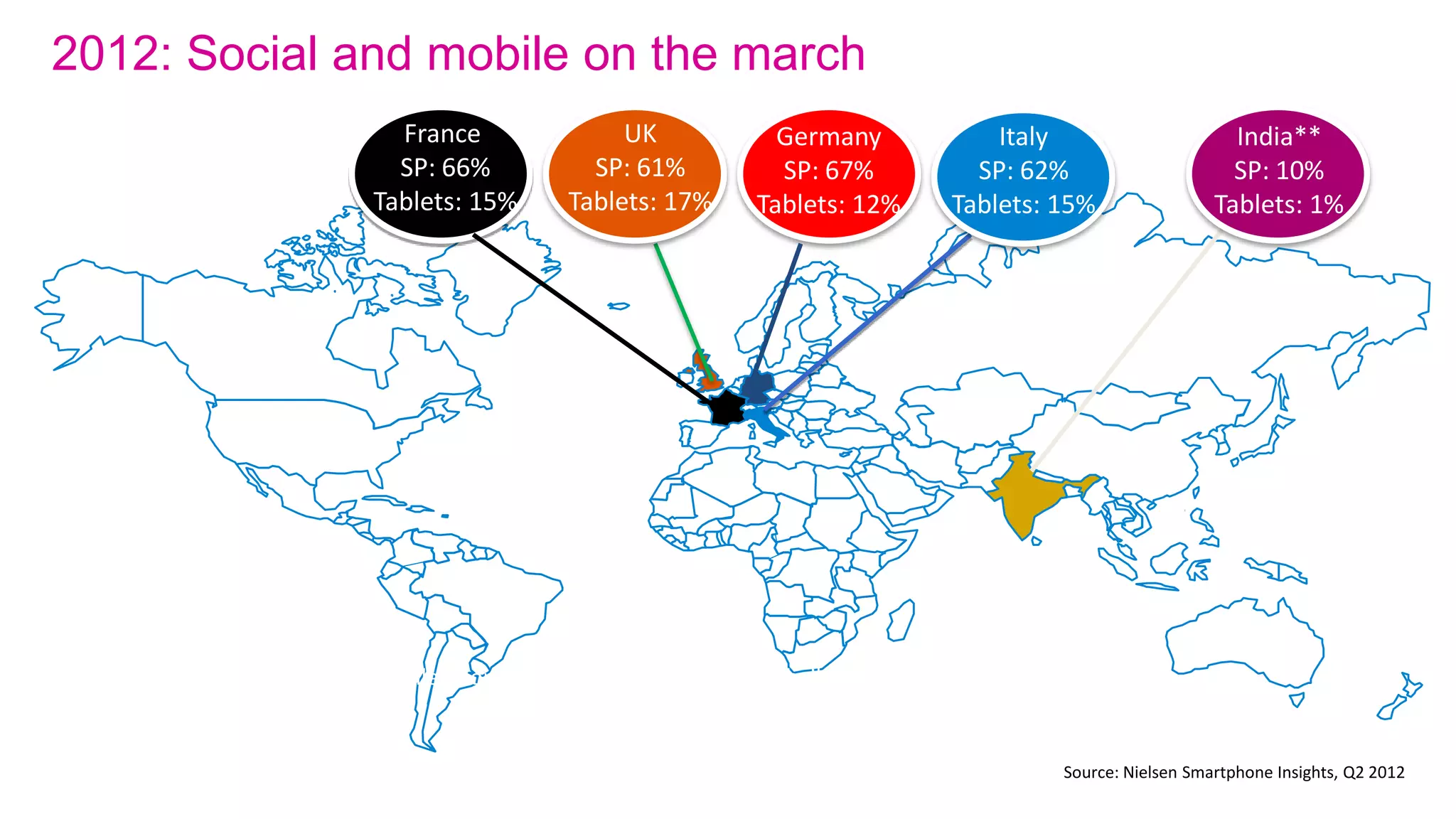 2012: Social and mobile on the march

France
SP: 66%
Tablets: 15%

UK
SP: 61%
Tablets: 17%

Germany
SP: 67%
Tablets: 12%

Italy
SP: 62%
Tablets: 15%

India**
SP: 10%
Tablets: 1%

Source: Nielsen Smartphone Insights, Q2 2012